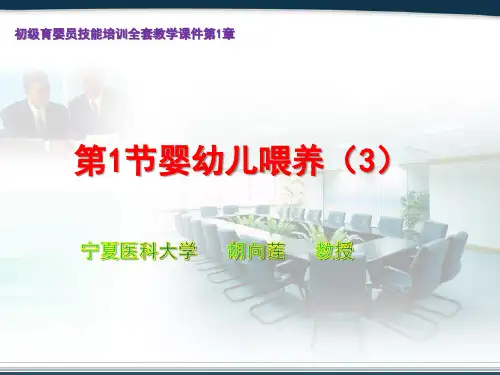 初级育婴员技能培训全套教学课件第1章

第1节婴幼儿喂养（3）

宁夏医科大学　胡向莲　教授